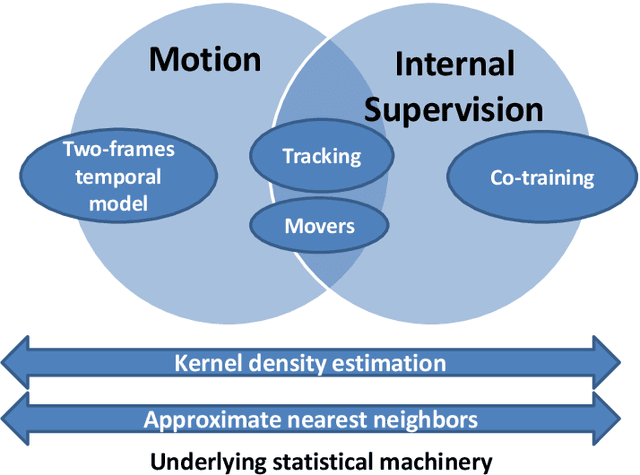 Motion

Internal Supervision

Two-frames temporal model

Tracking

Movers

Co-training

Kernel density estimation

Approximate nearest neighbors

Underlying statistical machinery